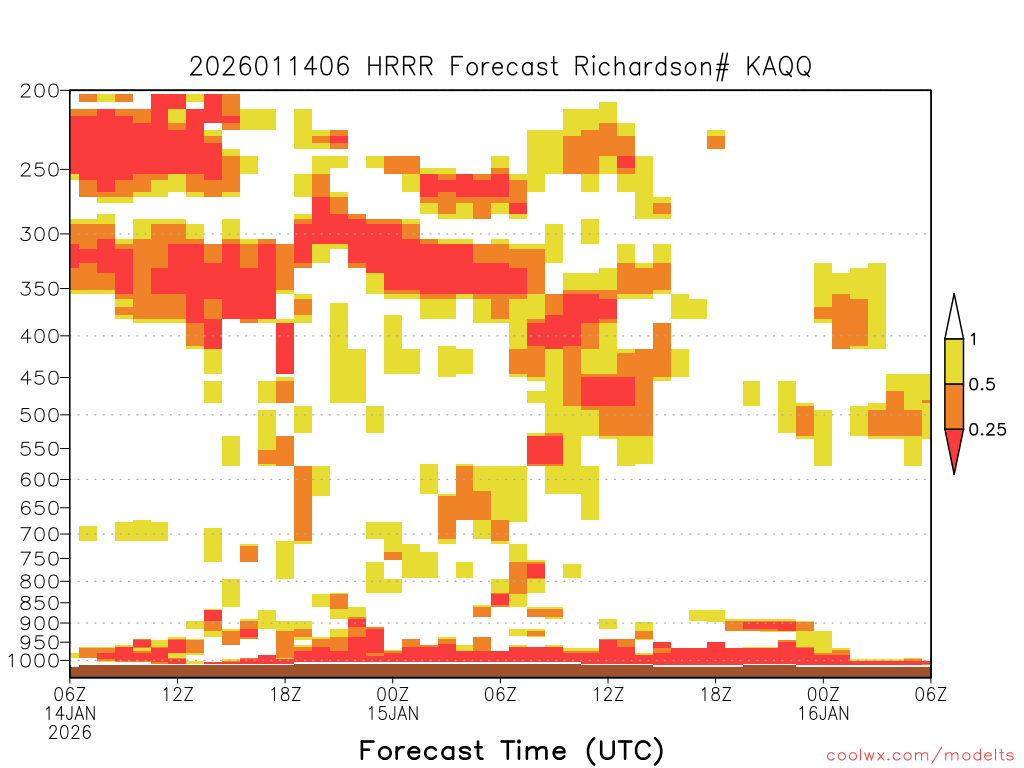 2026011406 HRRR Forecast Richardson# KAQQ

200
250
300
350
400
450
500
550
600
650
700
750
800
850
900
950
1000

1
0.5
0.25

06Z 14JAN 2026
12Z
18Z
00Z 15JAN
06Z
12Z
18Z
00Z 16JAN
06Z

Forecast Time (UTC)

coolwx.com/modelts